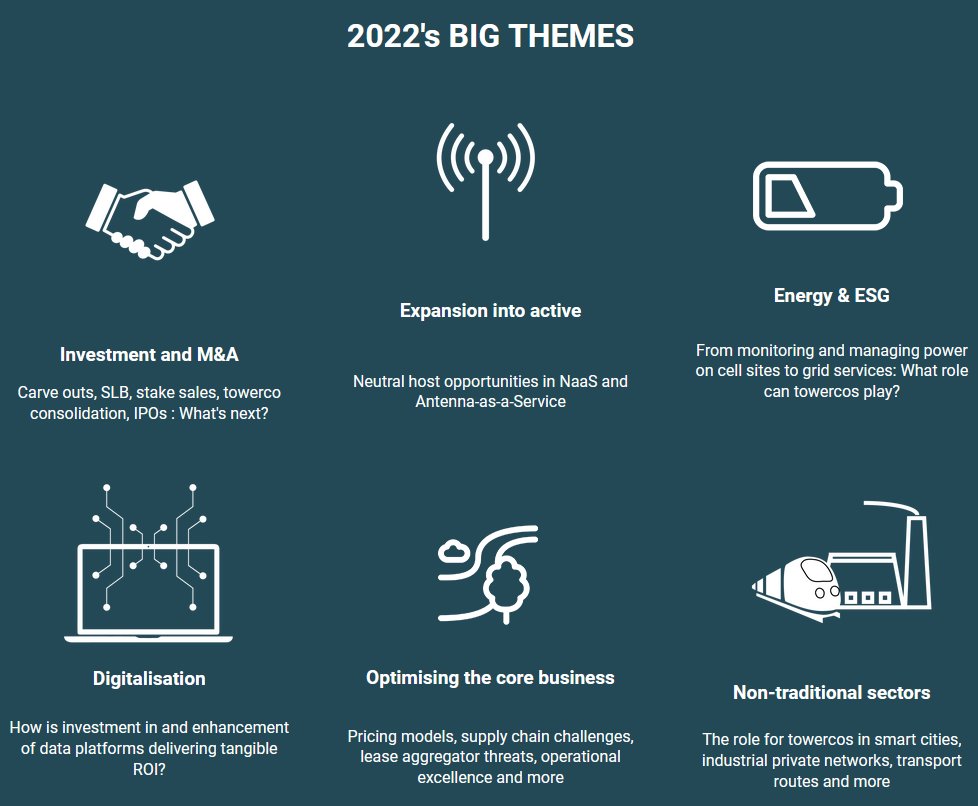 2022's BIG THEMES

Investment and M&A

Carve outs, SLB, stake sales, towerco consolidation, IPOs : What's next?

Expansion into active

Neutral host opportunities in NaaS and Antenna-as-a-Service

Energy & ESG

From monitoring and managing power on cell sites to grid services: What role can towercos play?

Digitalisation

How is investment in and enhancement of data platforms delivering tangible ROI?

Optimising the core business

Pricing models, supply chain challenges, lease aggregator threats, operational excellence and more

Non-traditional sectors

The role for towercos in smart cities, industrial private networks, transport routes and more